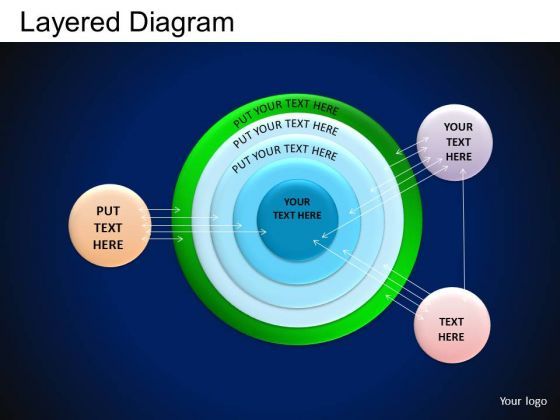 Layered Diagram

PUT YOUR TEXT HERE

PUT YOUR TEXT HERE

PUT YOUR TEXT HERE

YOUR TEXT HERE

PUT TEXT HERE

YOUR TEXT HERE

TEXT HERE

Your logo